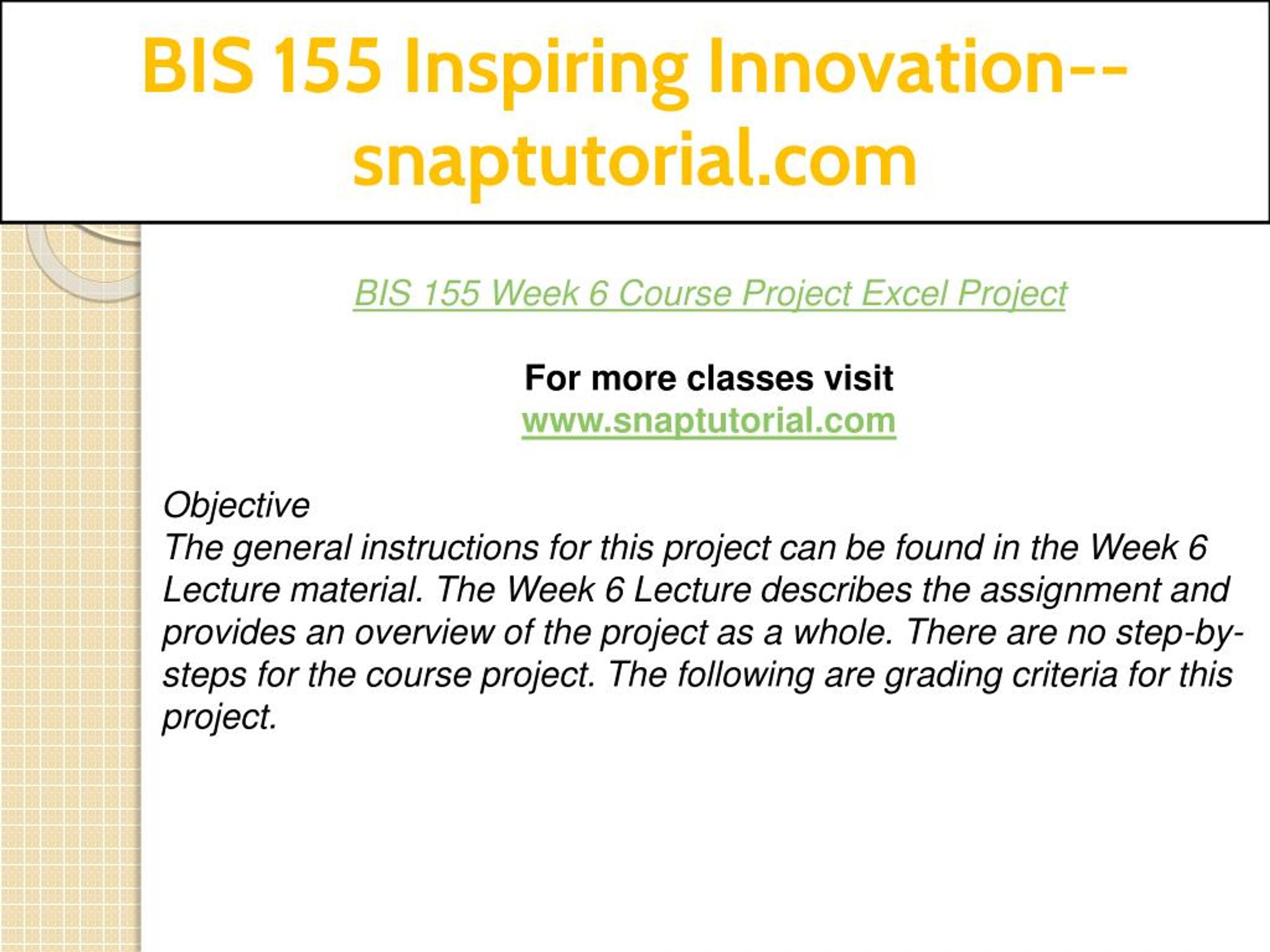 BIS 155 Inspiring Innovation--snaptutorial.com

BIS 155 Week 6 Course Project Excel Project

For more classes visit
www.snaptutorial.com

Objective
The general instructions for this project can be found in the Week 6 Lecture material. The Week 6 Lecture describes the assignment and provides an overview of the project as a whole. There are no step-by-steps for the course project. The following are grading criteria for this project.